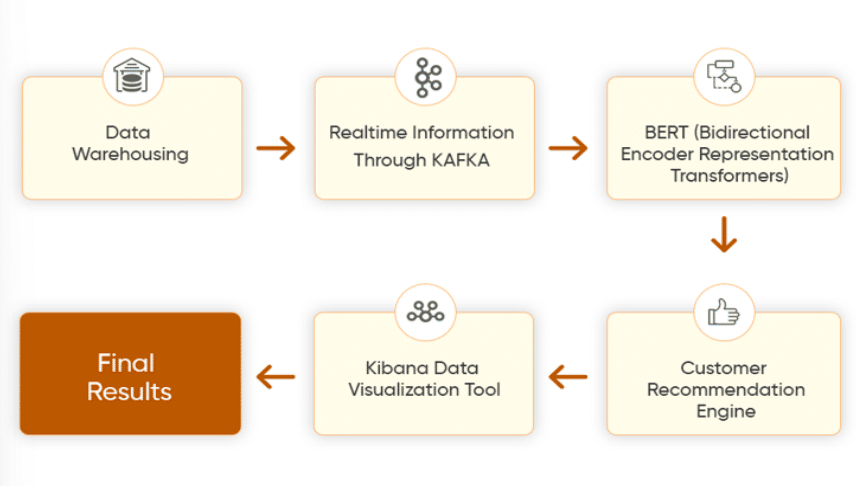 Data Warehousing

Realtime Information Through KAFKA

BERT (Bidirectional Encoder Representation Transformers)

Customer Recommendation Engine

Kibana Data Visualization Tool

Final Results